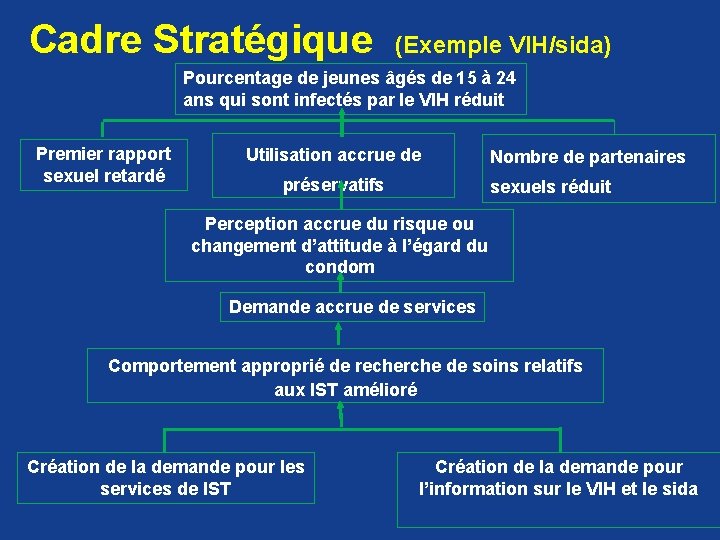 Cadre Stratégique (Exemple VIH/sida)

Pourcentage de jeunes âgés de 15 à 24 ans qui sont infectés par le VIH réduit

Premier rapport sexuel retardé

Utilisation accrue de préservatifs

Nombre de partenaires sexuels réduit

Perception accrue du risque ou changement d'attitude à l'égard du condom

Demande accrue de services

Comportement approprié de recherche de soins relatifs aux IST amélioré

Création de la demande pour les services de IST

Création de la demande pour l'information sur le VIH et le sida